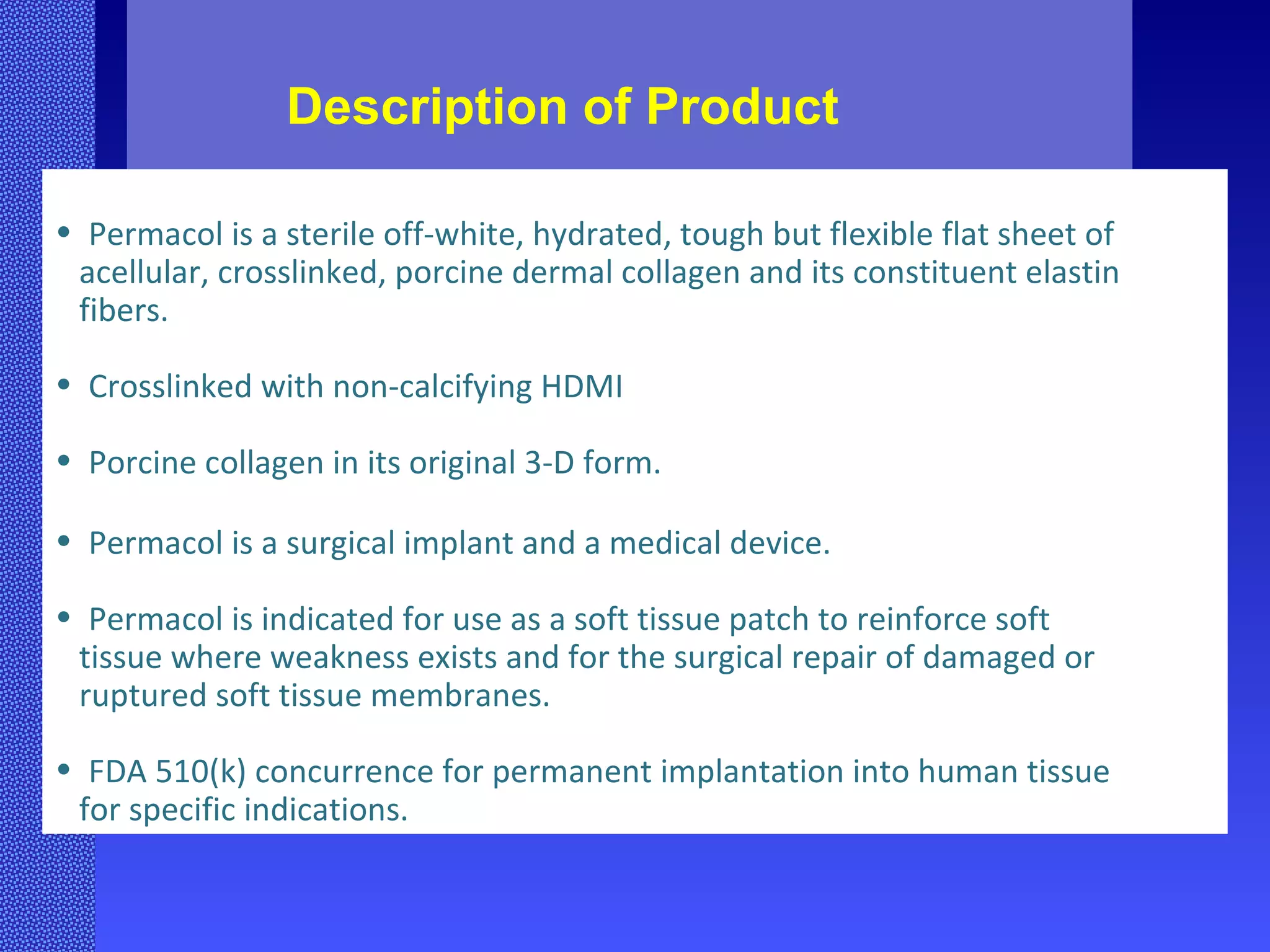 Description of Product

• Permacol is a sterile off-white, hydrated, tough but flexible flat sheet of acellular, crosslinked, porcine dermal collagen and its constituent elastin fibers.

• Crosslinked with non-calcifying HDMI

• Porcine collagen in its original 3-D form.

• Permacol is a surgical implant and a medical device.

• Permacol is indicated for use as a soft tissue patch to reinforce soft tissue where weakness exists and for the surgical repair of damaged or ruptured soft tissue membranes.

• FDA 510(k) concurrence for permanent implantation into human tissue for specific indications.